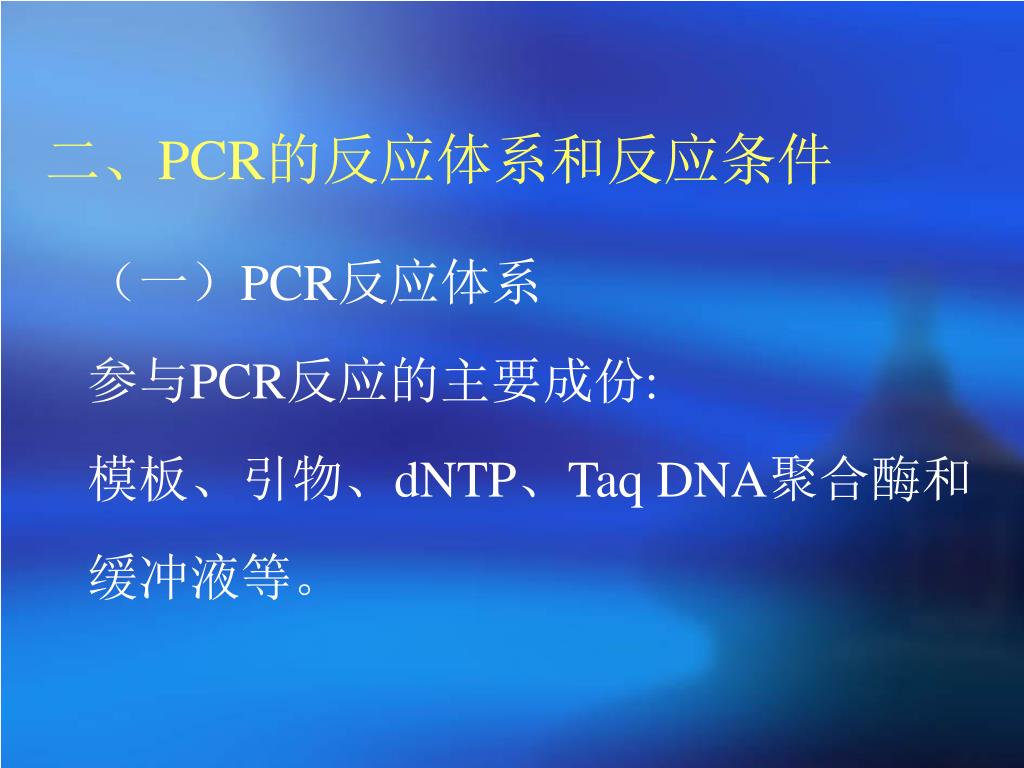 二、PCR的反应体系和反应条件

（一）PCR反应体系

参与PCR反应的主要成份:

模板、引物、dNTP、Taq DNA聚合酶和缓冲液等。